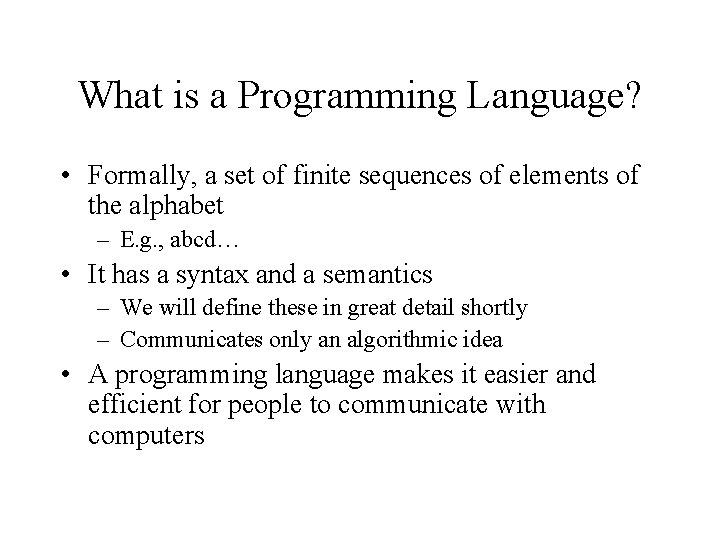 What is a Programming Language?

• Formally, a set of finite sequences of elements of the alphabet
  – E.g., abcd…
• It has a syntax and a semantics
  – We will define these in great detail shortly
  – Communicates only an algorithmic idea
• A programming language makes it easier and efficient for people to communicate with computers